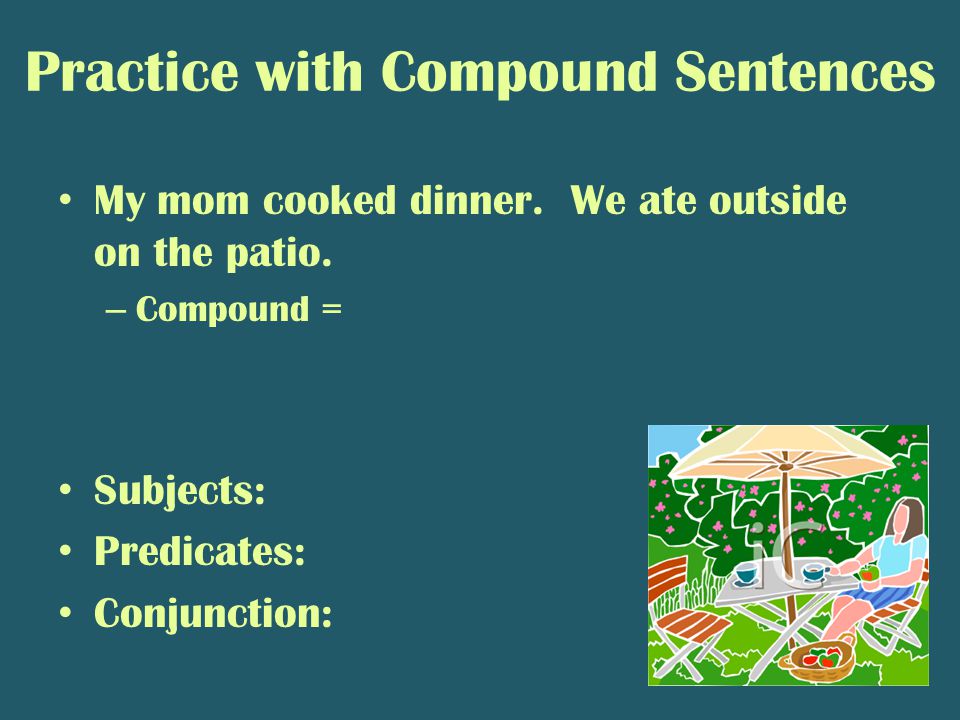 Practice with Compound Sentences

• My mom cooked dinner. We ate outside on the patio.
– Compound =

• Subjects:
• Predicates:
• Conjunction:

iC